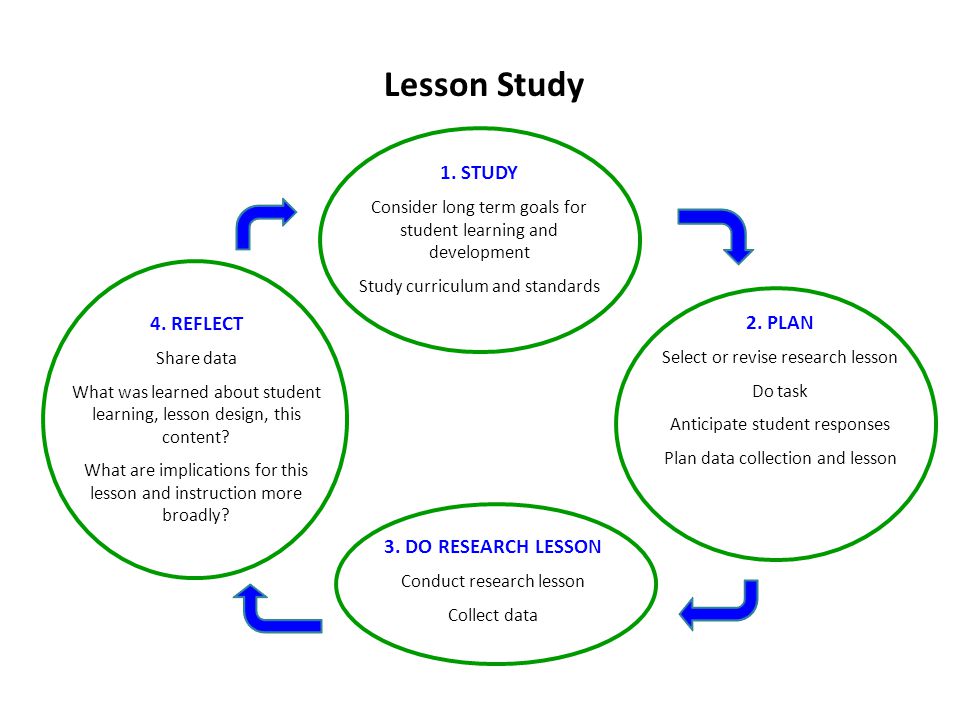 Lesson Study

1. STUDY

Consider long term goals for student learning and development

Study curriculum and standards

2. PLAN

Select or revise research lesson

Do task

Anticipate student responses

Plan data collection and lesson

3. DO RESEARCH LESSON

Conduct research lesson

Collect data

4. REFLECT

Share data

What was learned about student learning, lesson design, this content?

What are implications for this lesson and instruction more broadly?